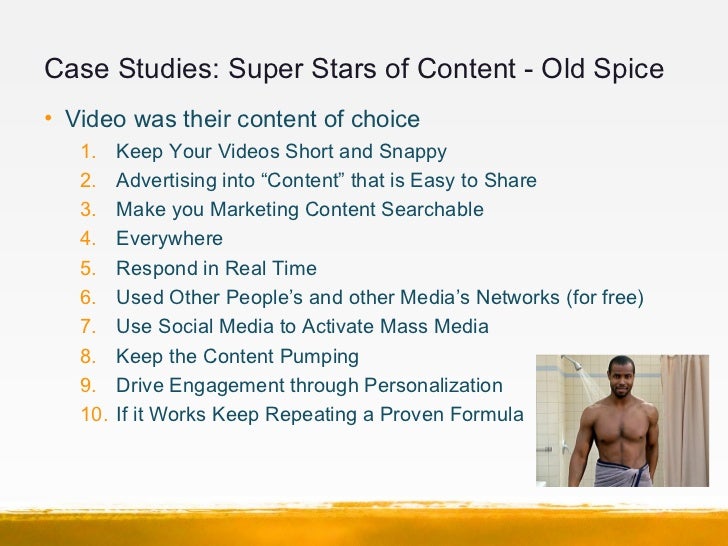 Case Studies: Super Stars of Content - Old Spice

• Video was their content of choice
1. Keep Your Videos Short and Snappy
2. Advertising into “Content” that is Easy to Share
3. Make you Marketing Content Searchable
4. Everywhere
5. Respond in Real Time
6. Used Other People’s and other Media’s Networks (for free)
7. Use Social Media to Activate Mass Media
8. Keep the Content Pumping
9. Drive Engagement through Personalization
10. If it Works Keep Repeating a Proven Formula